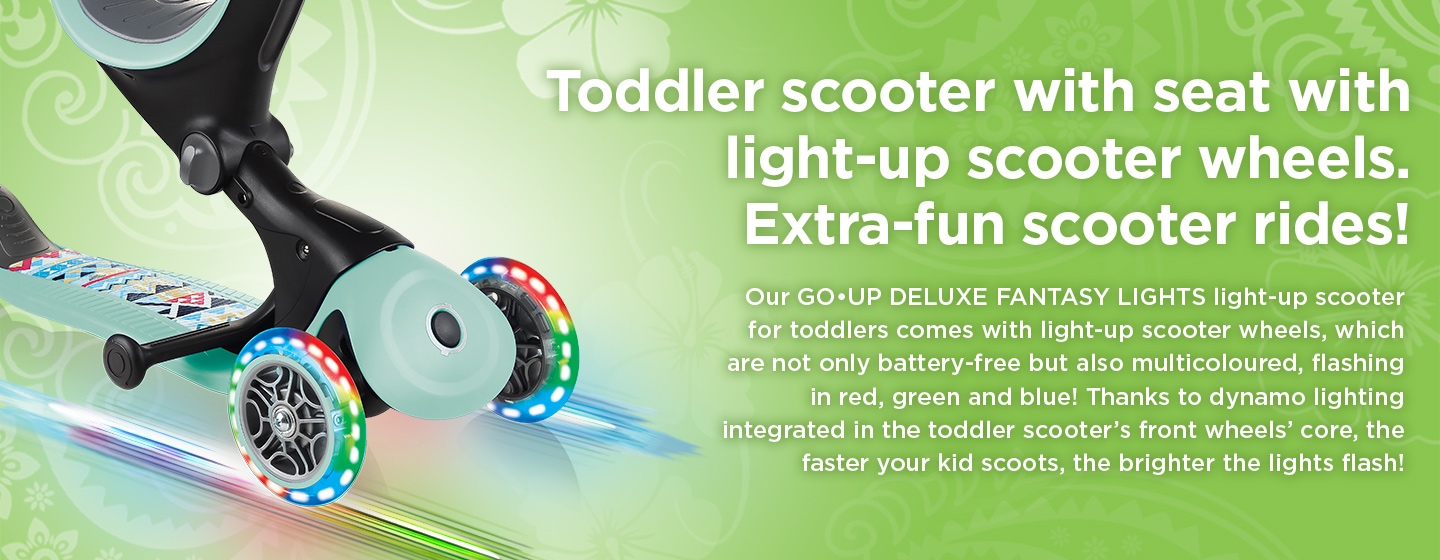 Toddler scooter with seat with light-up scooter wheels. Extra-fun scooter rides!

Our GO•UP DELUXE FANTASY LIGHTS light-up scooter for toddlers comes with light-up scooter wheels, which are not only battery-free but also multicoloured, flashing in red, green and blue! Thanks to dynamo lighting integrated in the toddler scooter's front wheels' core, the faster your kid scoots, the brighter the lights flash!